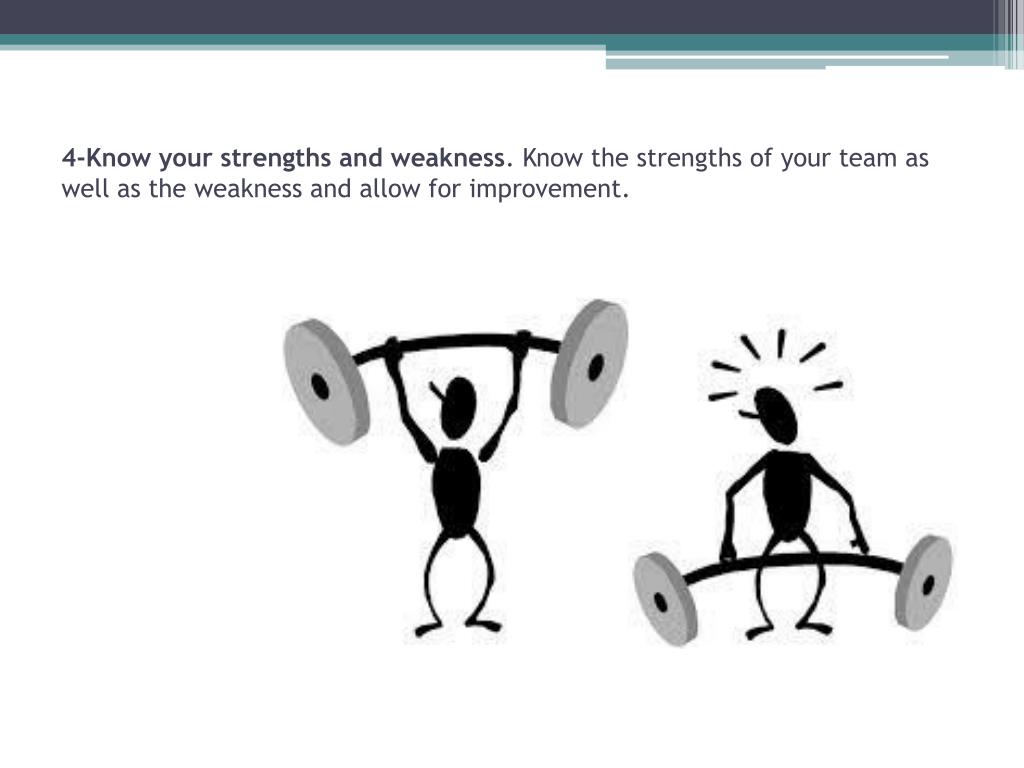 4-Know your strengths and weakness. Know the strengths of your team as well as the weakness and allow for improvement.